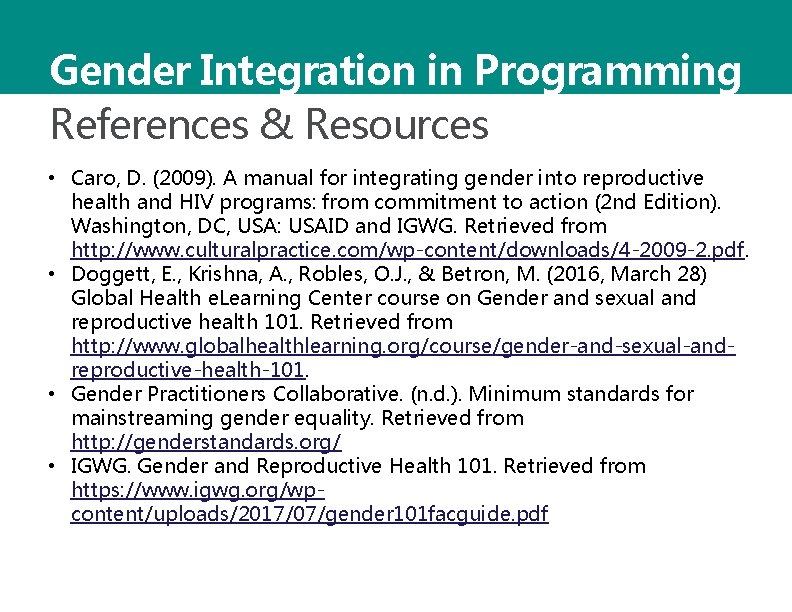 Gender Integration in Programming
References & Resources

• Caro, D. (2009). A manual for integrating gender into reproductive health and HIV programs: from commitment to action (2nd Edition). Washington, DC, USA: USAID and IGWG. Retrieved from http://www.culturalpractice.com/wp-content/downloads/4-2009-2.pdf.
• Doggett, E., Krishna, A., Robles, O.J., & Betron, M. (2016, March 28) Global Health eLearning Center course on Gender and sexual and reproductive health 101. Retrieved from http://www.globalhealthlearning.org/course/gender-and-sexual-and-reproductive-health-101.
• Gender Practitioners Collaborative. (n.d.). Minimum standards for mainstreaming gender equality. Retrieved from http://genderstandards.org/
• IGWG. Gender and Reproductive Health 101. Retrieved from https://www.igwg.org/wp-content/uploads/2017/07/gender101facguide.pdf